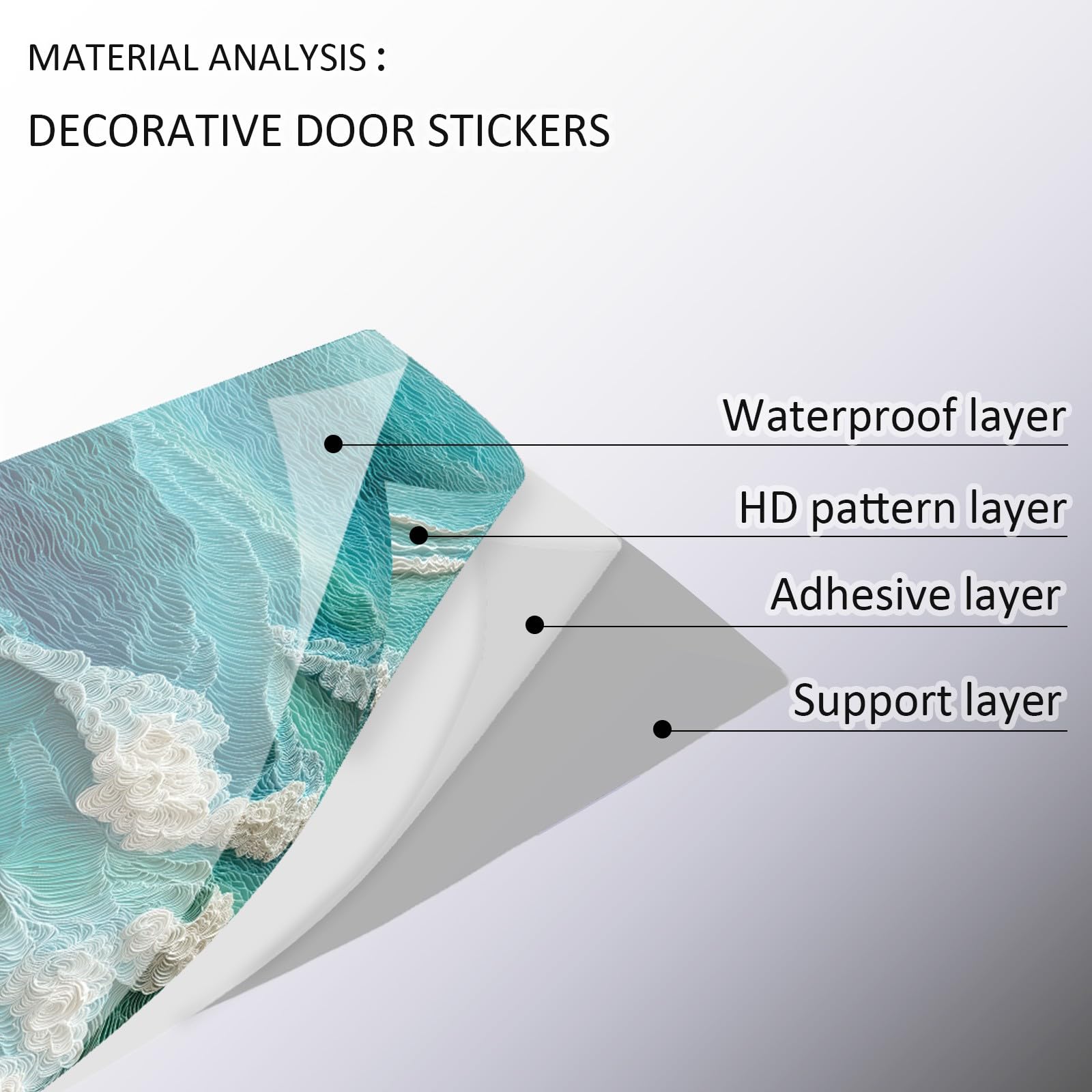 MATERIAL ANALYSIS :

DECORATIVE DOOR STICKERS

Waterproof layer

HD pattern layer

Adhesive layer

Support layer